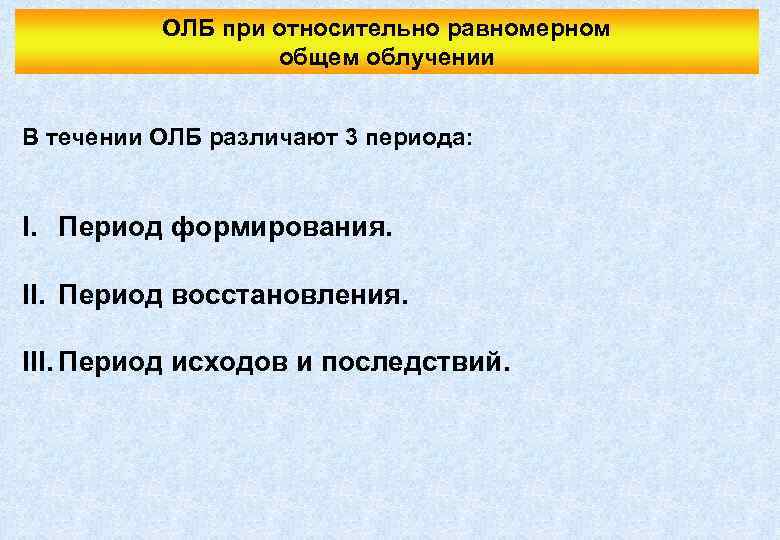 ОЛБ при относительно равномерном общем облучении

В течении ОЛБ различают 3 периода:

I. Период формирования.

II. Период восстановления.

III. Период исходов и последствий.